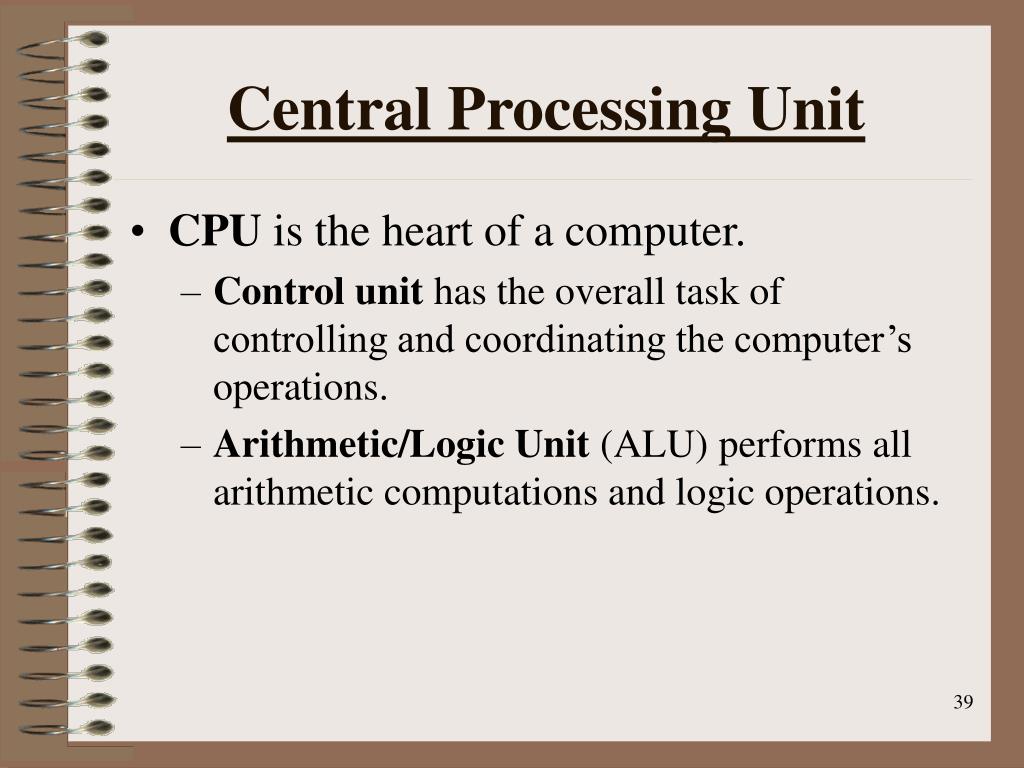 Central Processing Unit

• CPU is the heart of a computer.
– Control unit has the overall task of controlling and coordinating the computer’s operations.
– Arithmetic/Logic Unit (ALU) performs all arithmetic computations and logic operations.

39